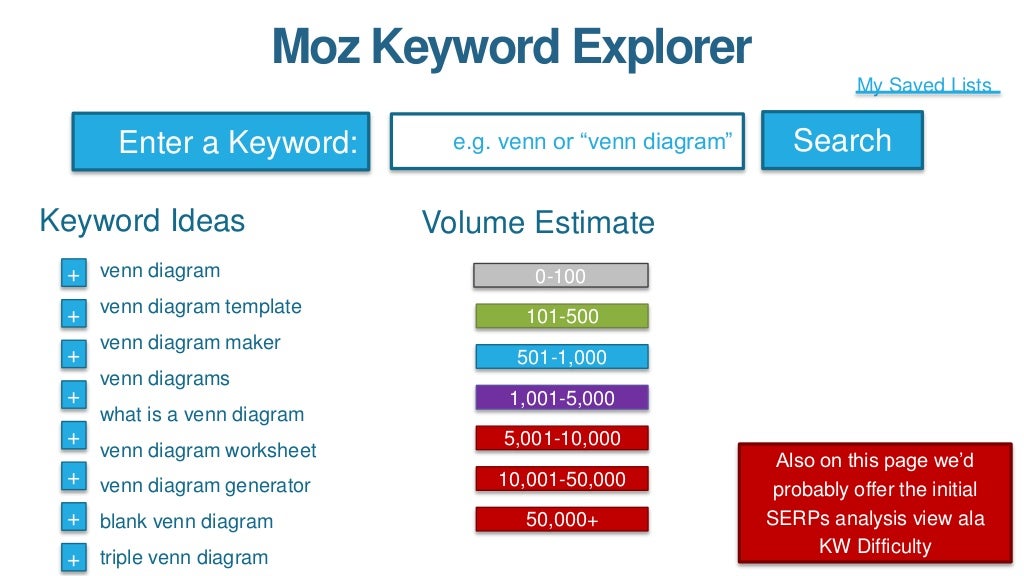 Moz Keyword Explorer

My Saved Lists

Enter a Keyword:

e.g. venn or “venn diagram”

Search

Keyword Ideas

+ venn diagram
+ venn diagram template
+ venn diagram maker
+ venn diagrams
+ what is a venn diagram
+ venn diagram worksheet
+ venn diagram generator
+ blank venn diagram
+ triple venn diagram

Volume Estimate

0-100
101-500
501-1,000
1,001-5,000
5,001-10,000
10,001-50,000
50,000+

Also on this page we’d probably offer the initial SERPs analysis view ala KW Difficulty